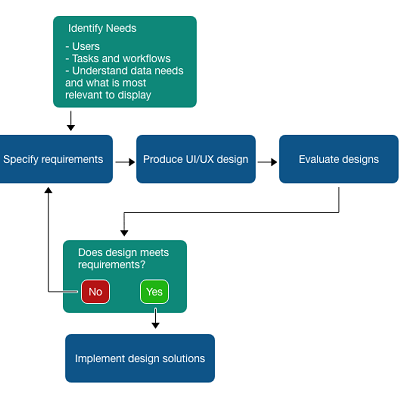 Identify Needs

- Users
- Tasks and workflows
- Understand data needs and what is most relevant to display

Specify requirements

Produce UI/UX design

Evaluate designs

Does design meets requirements?

No

Yes

Implement design solutions